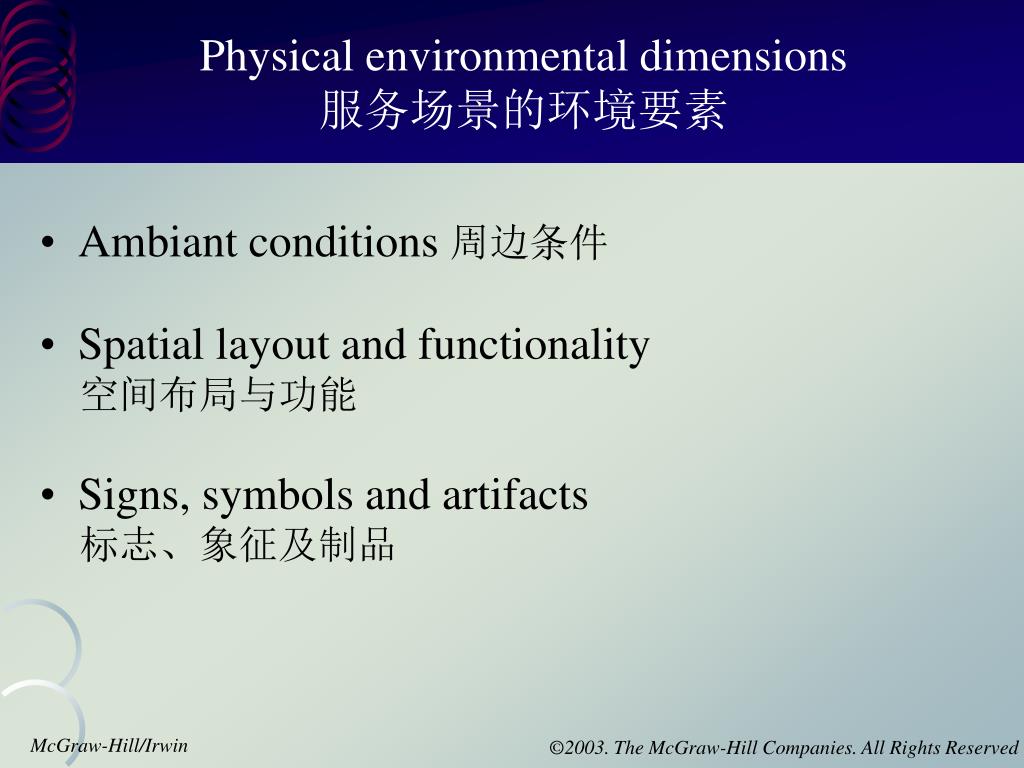 Physical environmental dimensions
服务场景的环境要素

• Ambiant conditions 周边条件

• Spatial layout and functionality
空间布局与功能

• Signs, symbols and artifacts
标志、象征及制品

McGraw-Hill/Irwin

©2003. The McGraw-Hill Companies. All Rights Reserved